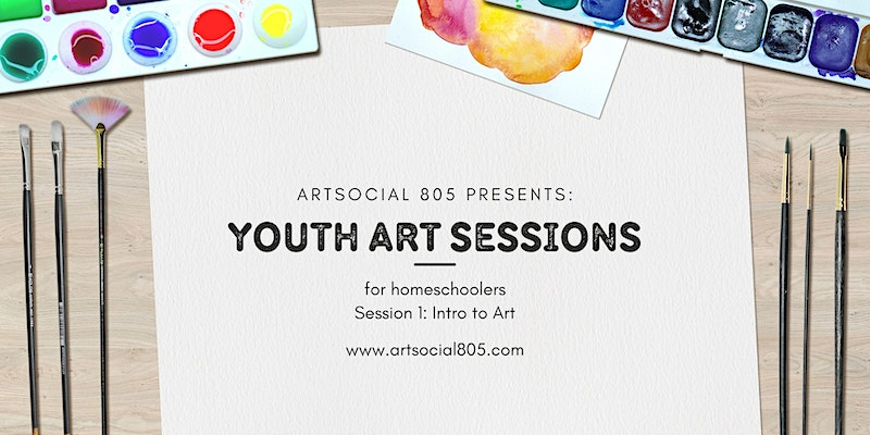 ARTSOCIAL 805 PRESENTS:

YOUTH ART SESSIONS

for homeschoolers
Session 1: Intro to Art

www.artsocial805.com